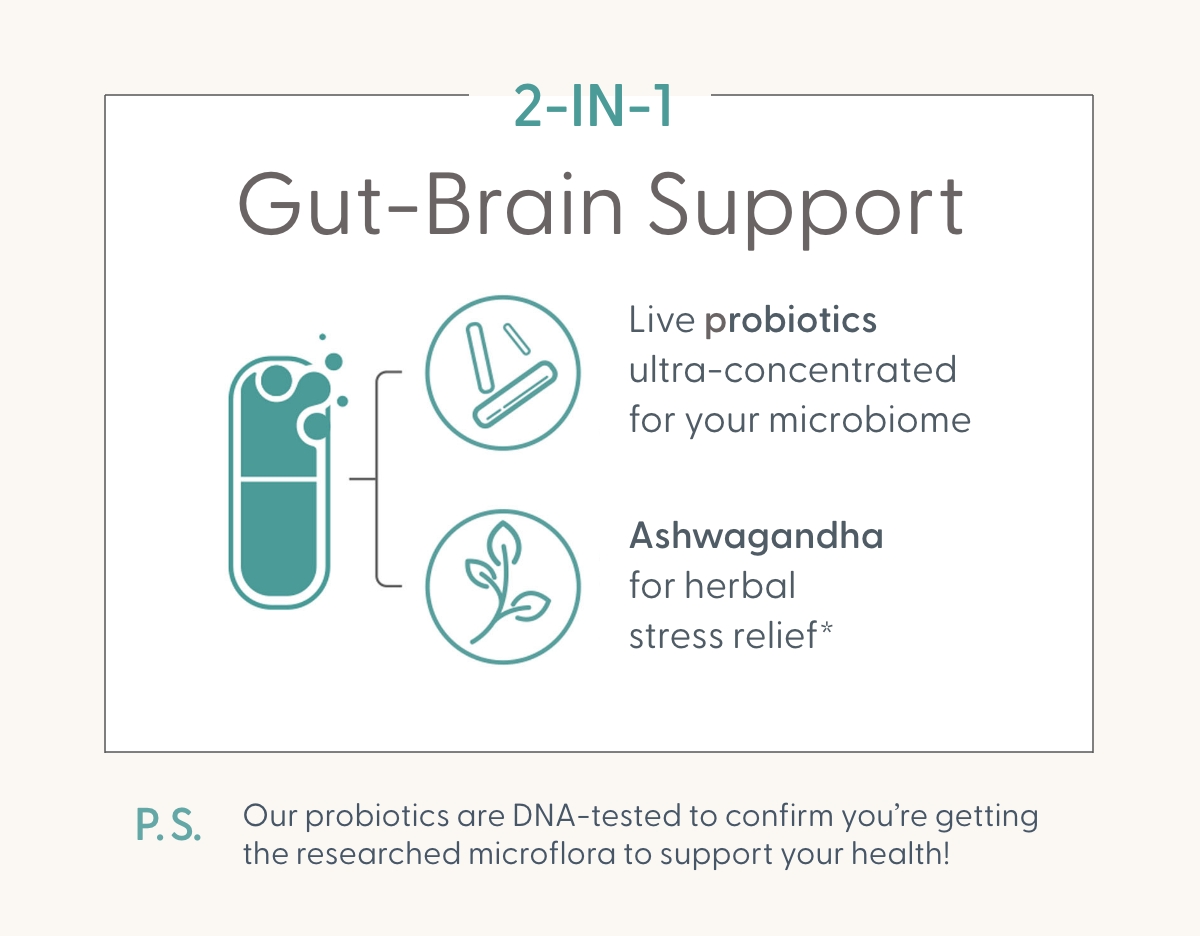 2-IN-1

Gut-Brain Support

Live probiotics ultra-concentrated for your microbiome

Ashwagandha for herbal stress relief*

P. S. Our probiotics are DNA-tested to confirm you're getting the researched microflora to support your health!